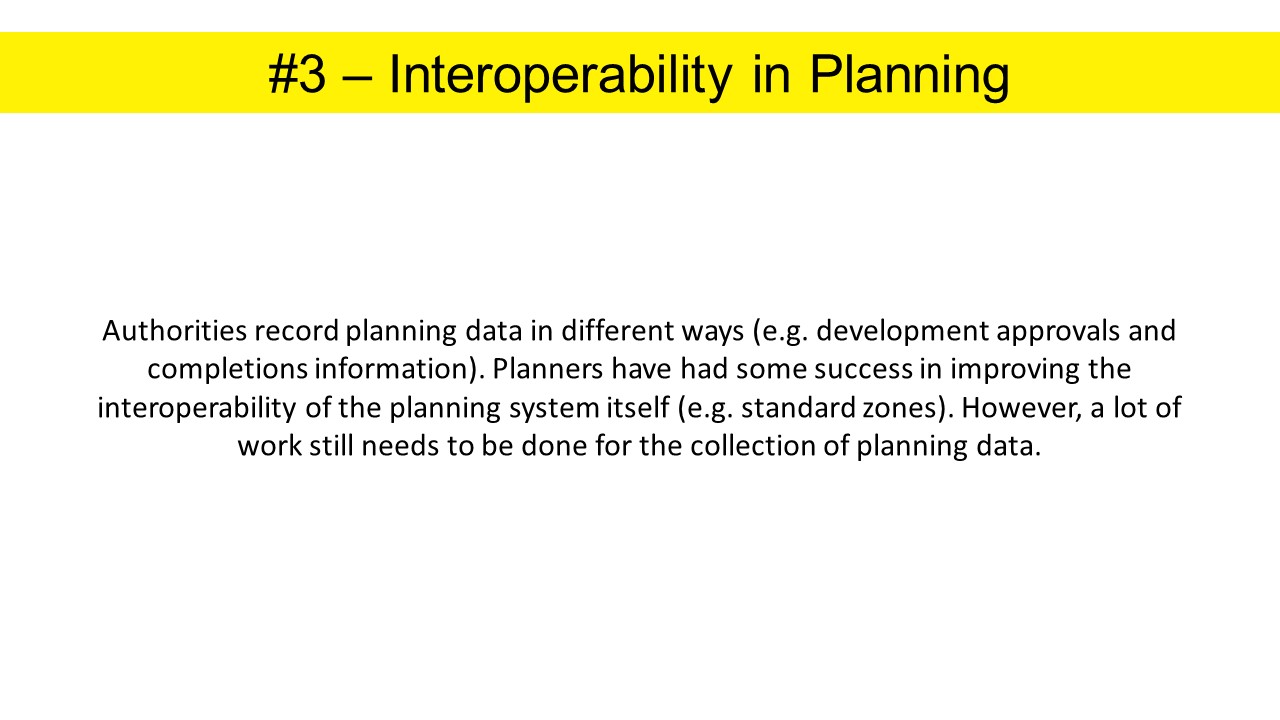 #3 – Interoperability in Planning

Authorities record planning data in different ways (e.g. development approvals and completions information). Planners have had some success in improving the interoperability of the planning system itself (e.g. standard zones). However, a lot of work still needs to be done for the collection of planning data.